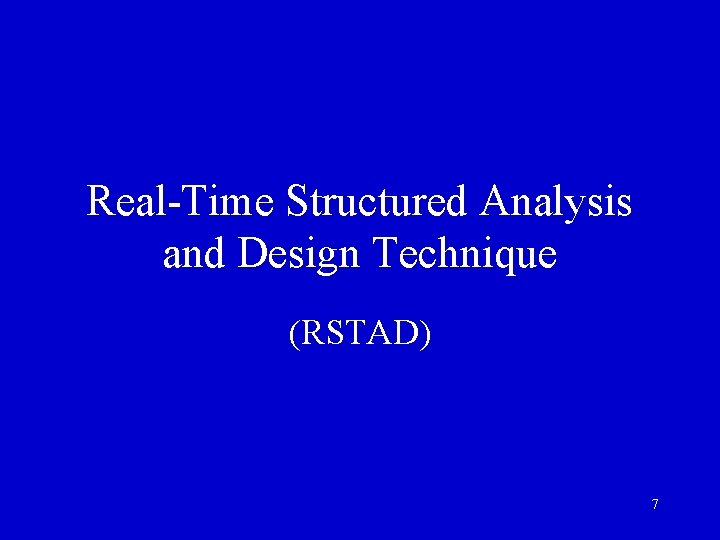 Real-Time Structured Analysis and Design Technique

(RSTAD)

7